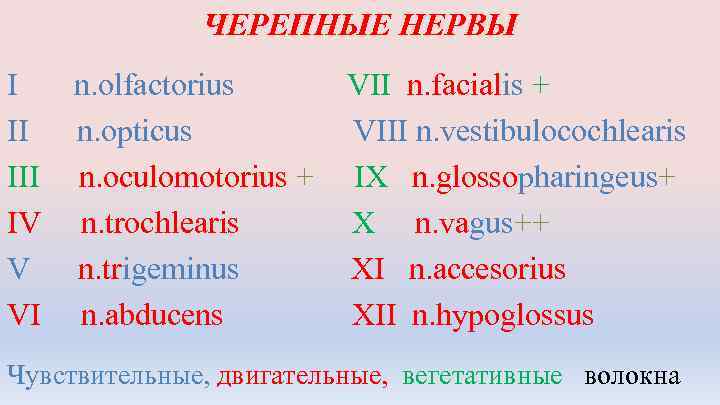 ЧЕРЕПНЫЕ НЕРВЫ

I n.olfactorius

II n.opticus

III n.oculomotorius +

IV n.trochlearis

V n.trigeminus

VI n.abducens

VII n.facialis +

VIII n.vestibulocochlearis

IX n.glossopharingeus+

X n.vagus++

XI n.accesorius

XII n.hypoglossus

Чувствительные, двигательные, вегетативные волокна